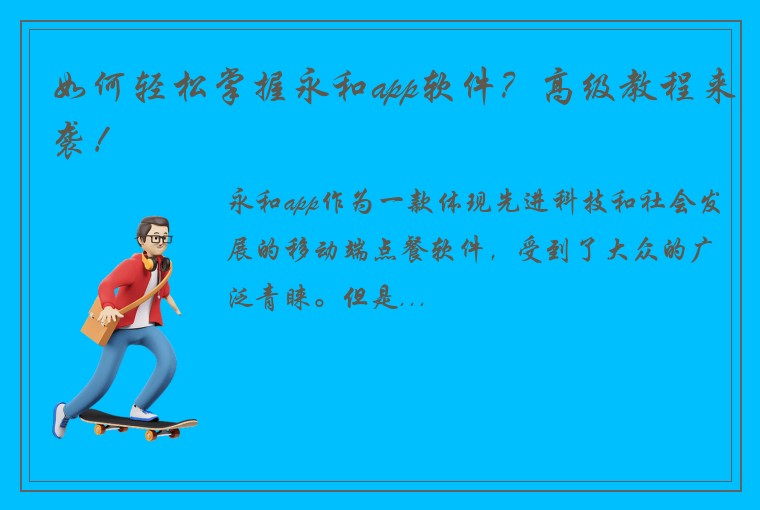 如何轻松掌握永和app软件？高级教程来袭！

永和app作为一款体现先进科技和社会发展的移动端点餐软件，受到了大众的广泛青睐。但是...